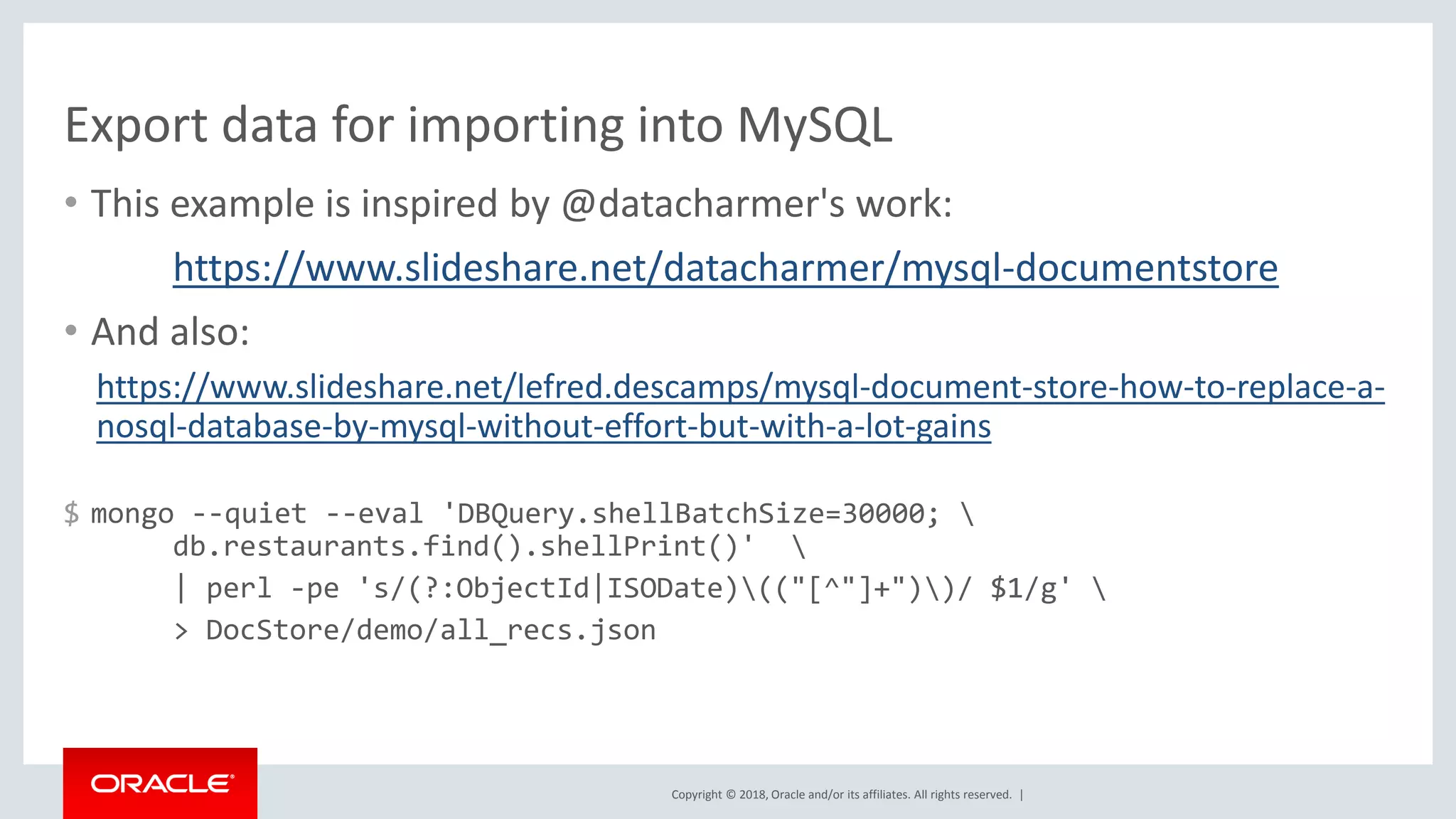 Export data for importing into MySQL

• This example is inspired by @datacharmer's work:

https://www.slideshare.net/datacharmer/mysql-documentstore

• And also:

https://www.slideshare.net/lefred.descamps/mysql-document-store-how-to-replace-a-nosql-database-by-mysql-without-effort-but-with-a-lot-gains

$ mongo --quiet --eval 'DBQuery.shellBatchSize=30000; \
db.restaurants.find().shellPrint()' \
| perl -pe 's/(?:ObjectId|ISODate)\(("[^"]+")\)/ $1/g' \
> DocStore/demo/all_recs.json

ORACLE

Copyright © 2018, Oracle and/or its affiliates. All rights reserved. |